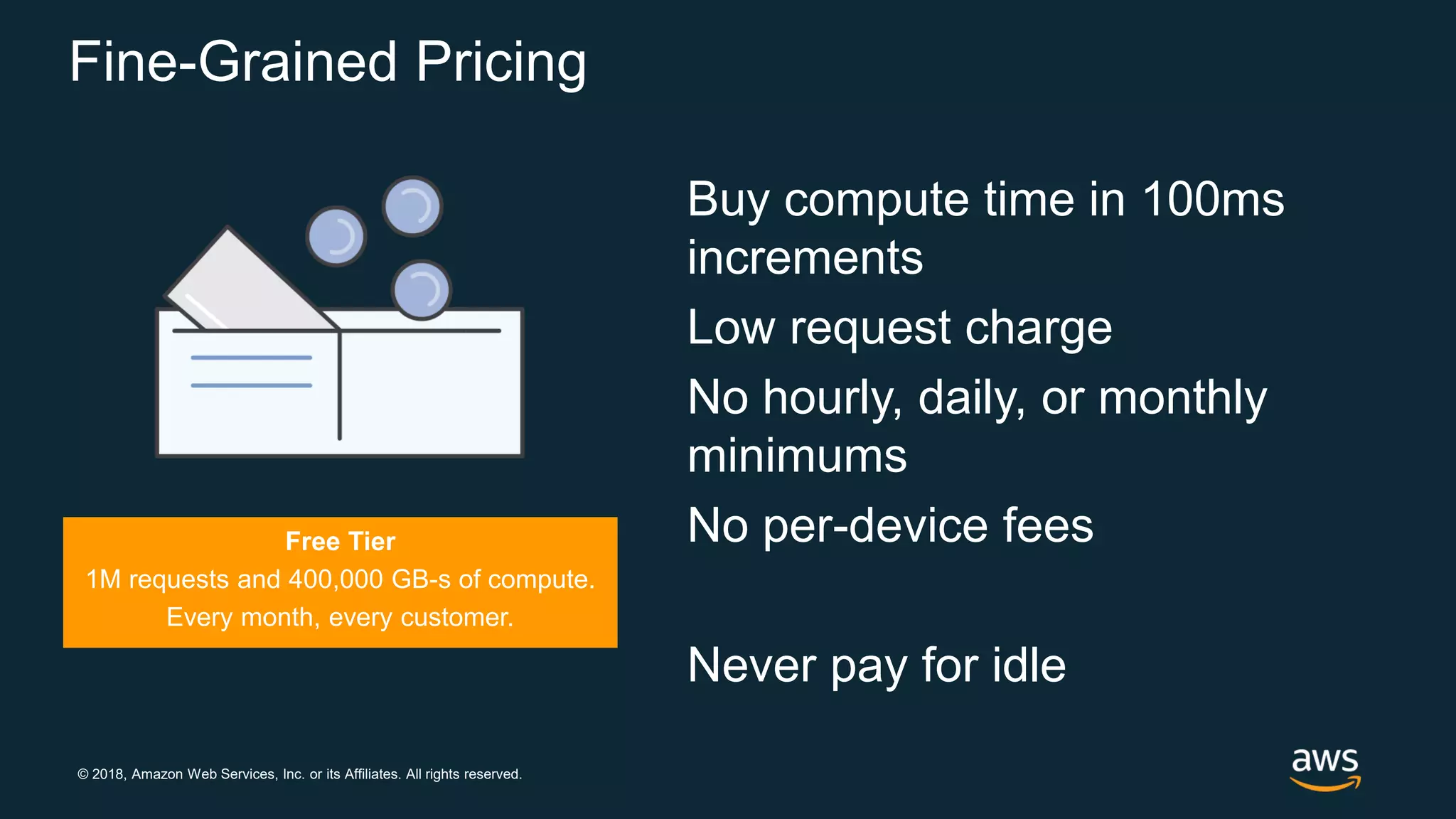 Fine-Grained Pricing

Free Tier
1M requests and 400,000 GB-s of compute.
Every month, every customer.

Buy compute time in 100ms increments

Low request charge

No hourly, daily, or monthly minimums

No per-device fees

Never pay for idle

© 2018, Amazon Web Services, Inc. or its Affiliates. All rights reserved.

aws